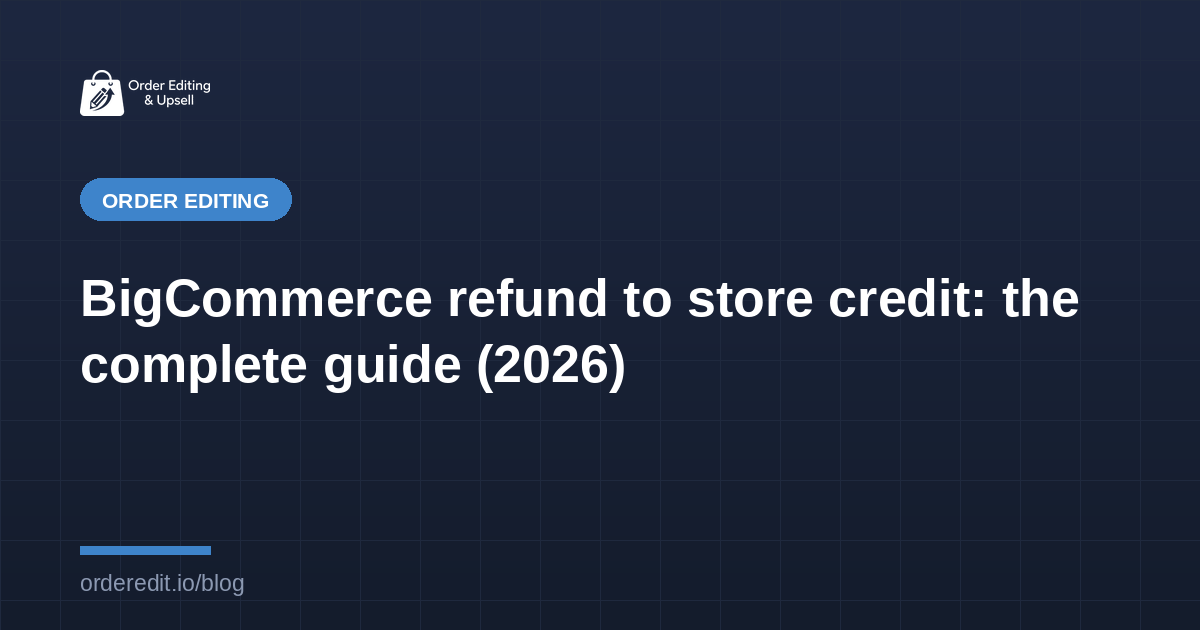 Order Editing
& Upsell

ORDER EDITING

BigCommerce refund to store credit: the complete guide (2026)

orderedit.io/blog